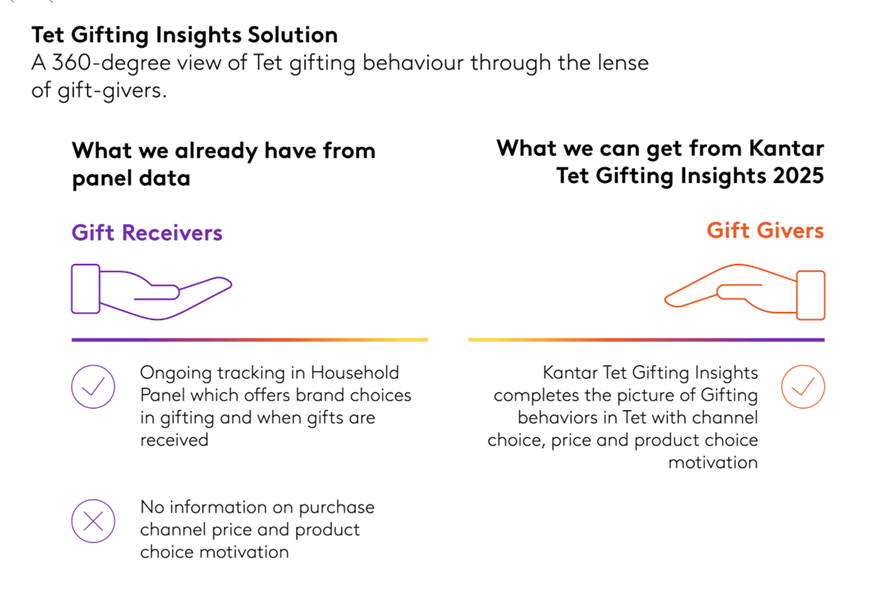 Tet Gifting Insights Solution
A 360-degree view of Tet gifting behaviour through the lense of gift-givers.

What we already have from panel data

Gift Receivers

Ongoing tracking in Household Panel which offers brand choices in gifting and when gifts are received

No information on purchase channel price and product choice motivation

What we can get from Kantar Tet Gifting Insights 2025

Gift Givers

Kantar Tet Gifting Insights completes the picture of Gifting behaviors in Tet with channel choice, price and product choice motivation